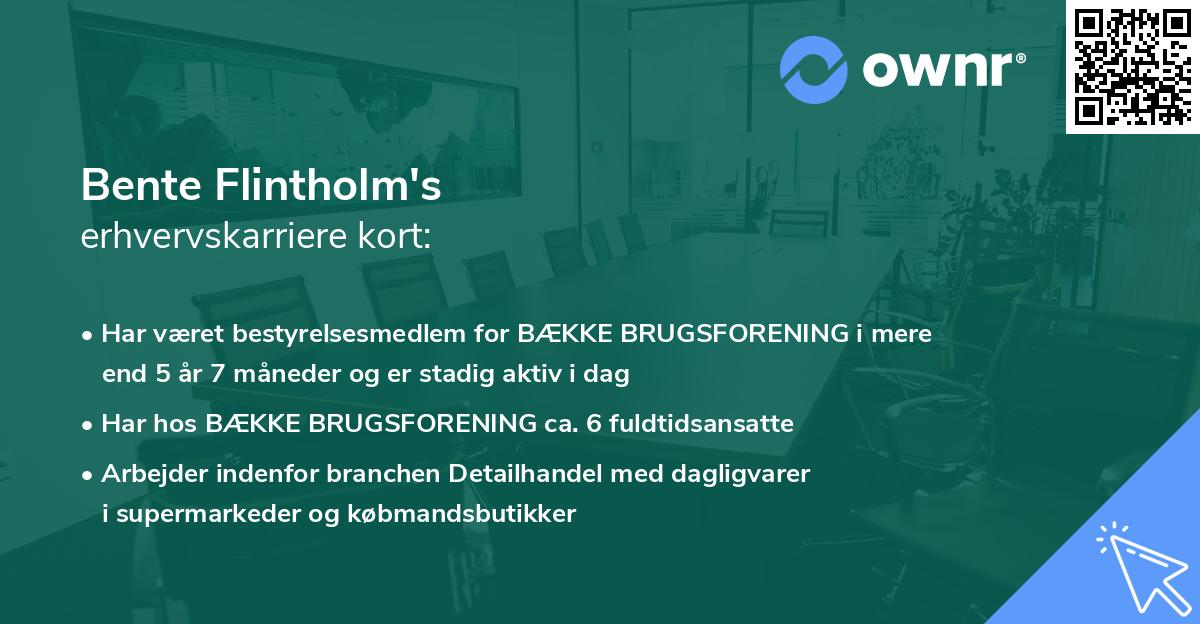 ownr®

Bente Flintholm's
erhvervskarriere kort:

• Har været bestyrelsesmedlem for BÆKKE BRUGSFORENING i mere end 5 år 7 måneder og er stadig aktiv i dag

• Har hos BÆKKE BRUGSFORENING ca. 6 fuldtidsansatte

• Arbejder indenfor branchen Detailhandel med dagligvarer i supermarkeder og købmandsbutikker